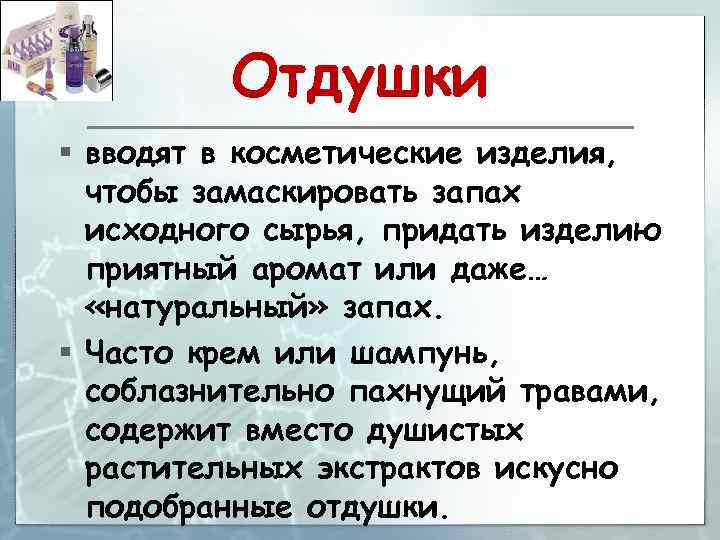 Отдушки

▪ вводят в косметические изделия, чтобы замаскировать запах исходного сырья, придать изделию приятный аромат или даже… «натуральный» запах.

▪ Часто крем или шампунь, соблазнительно пахнущий травами, содержит вместо душистых растительных экстрактов искусно подобранные отдушки.